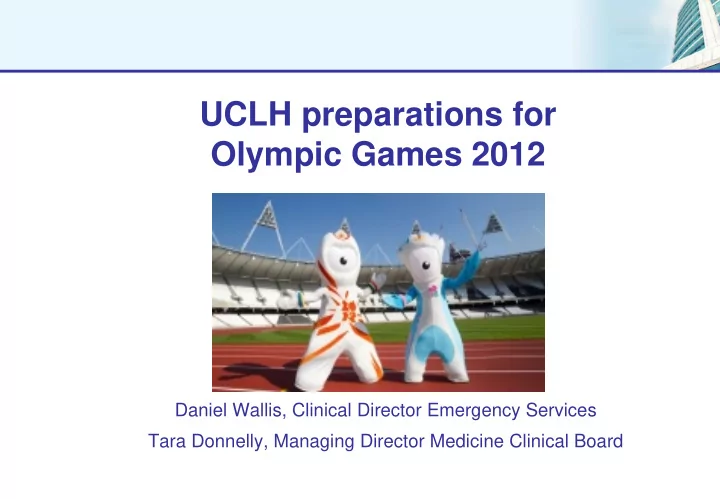 UCLH preparations for Olympic Games 2012

Daniel Wallis, Clinical Director Emergency Services

Tara Donnelly, Managing Director Medicine Clinical Board